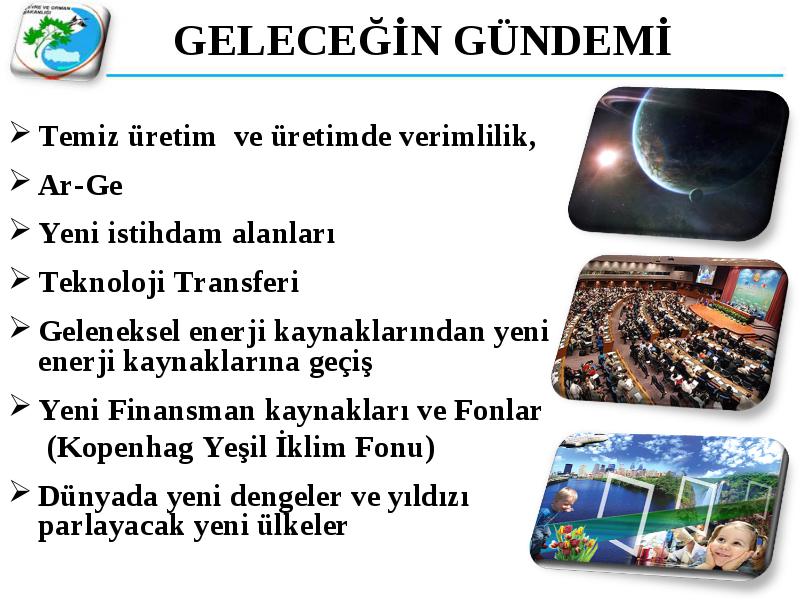 ÇEVRE VE ORMAN BAKANLIĞI

GELECEĞİN GÜNDEMİ

➢ Temiz üretim ve üretimde verimlilik,

➢ Ar-Ge

➢ Yeni istihdam alanları

➢ Teknoloji Transferi

➢ Geleneksel enerji kaynaklarından yeni enerji kaynaklarına geçiş

➢ Yeni Finansman kaynakları ve Fonlar (Kopenhag Yeşil İklim Fonu)

➢ Dünyada yeni dengeler ve yıldızı parlayacak yeni ülkeler